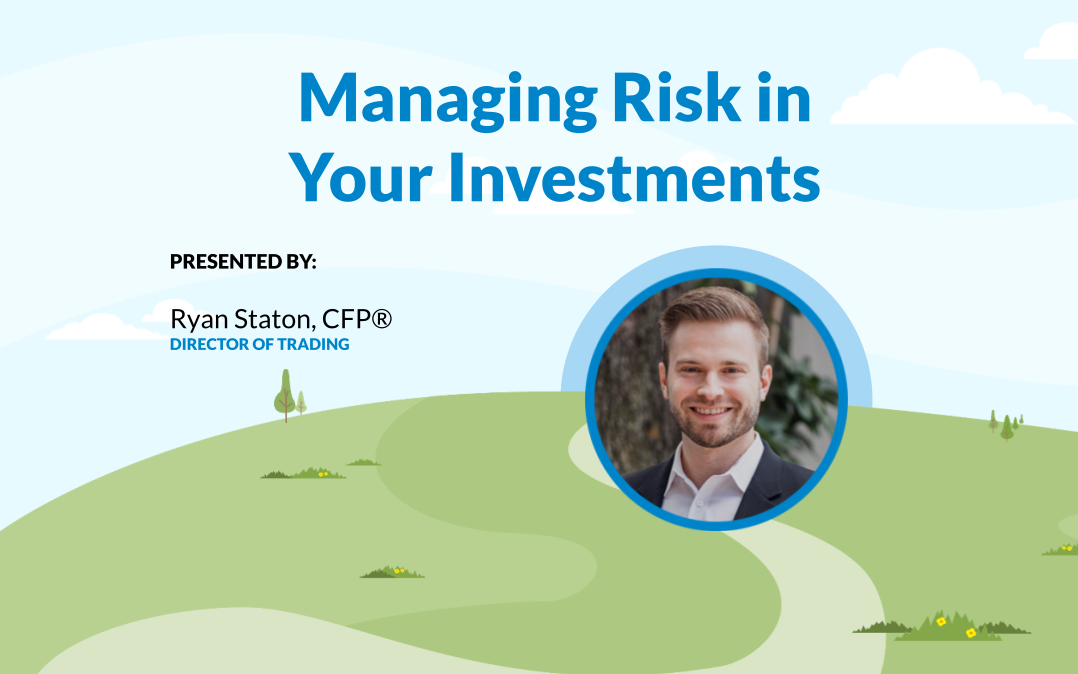 Managing Risk in Your Investments

PRESENTED BY:

Ryan Staton, CFP®
DIRECTOR OF TRADING